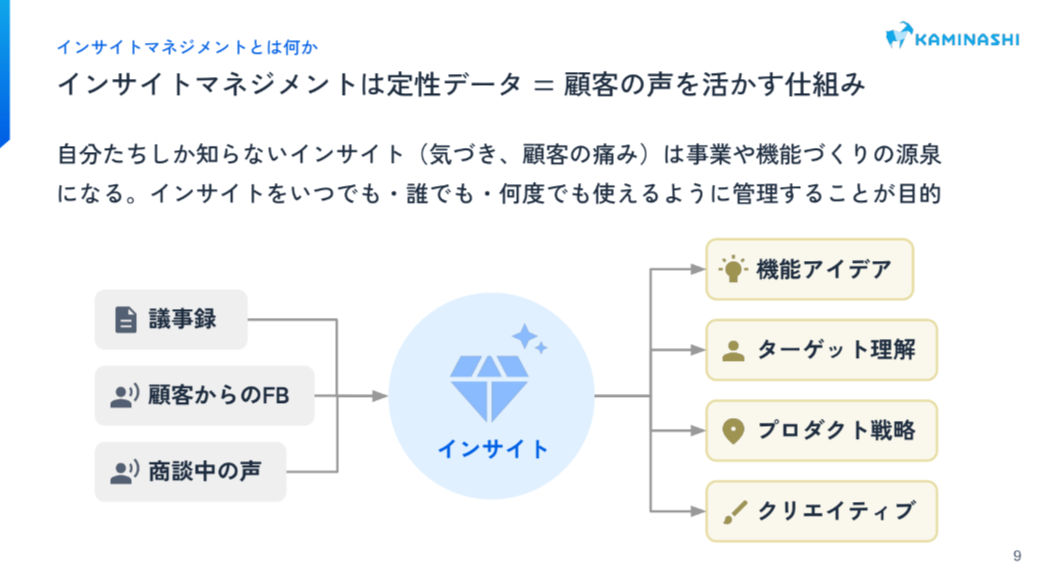 インサイトマネジメントとは何か

KAMINASHI

インサイトマネジメントは定性データ ＝ 顧客の声を活かす仕組み

自分たちしか知らないインサイト（気づき、顧客の痛み）は事業や機能づくりの源泉になる。インサイトをいつでも・誰でも・何度でも使えるように管理することが目的

議事録

顧客からのFB

商談中の声

インサイト

機能アイデア

ターゲット理解

プロダクト戦略

クリエイティブ

9